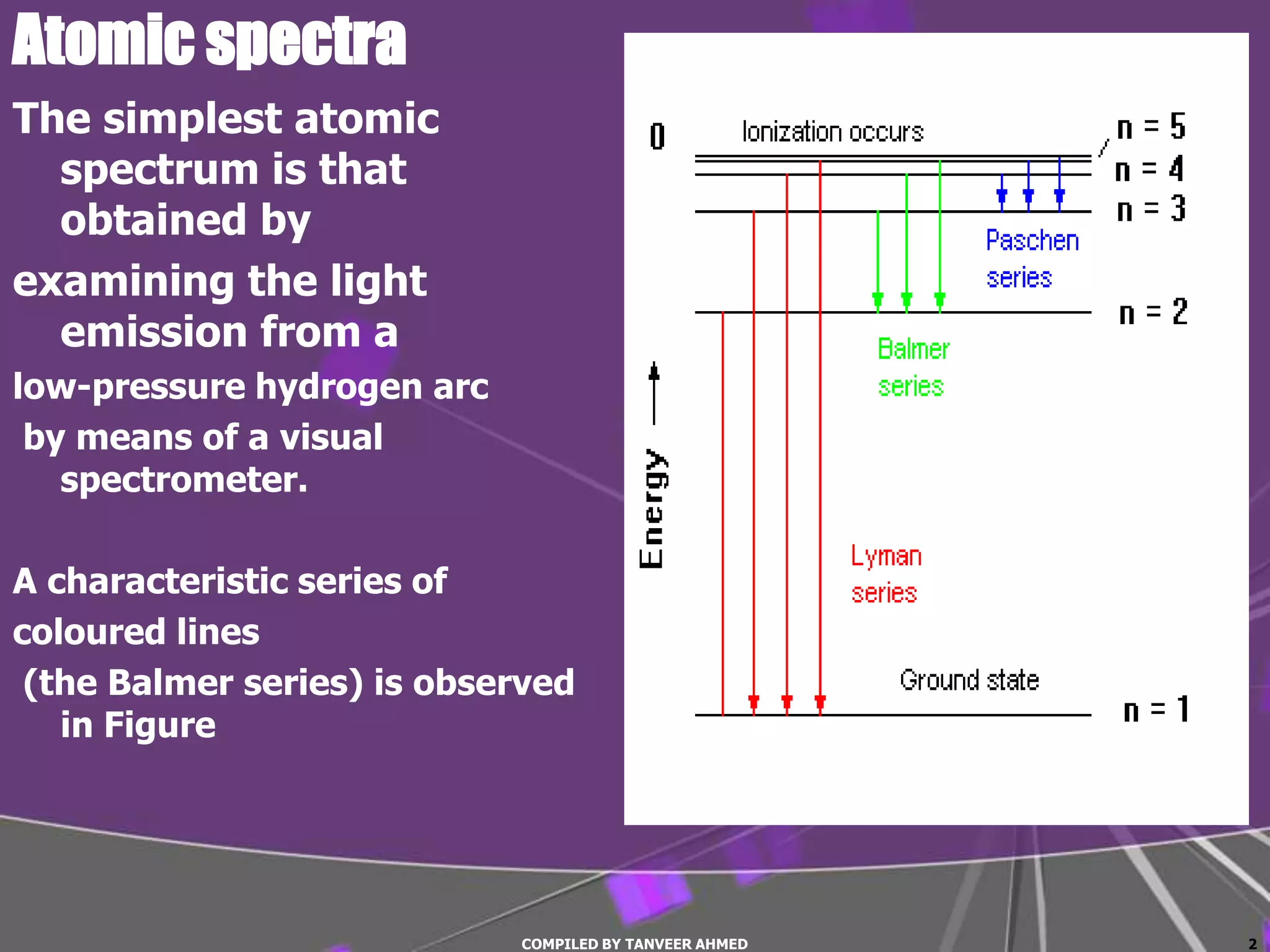 Atomic spectra

The simplest atomic spectrum is that obtained by

examining the light emission from a

low-pressure hydrogen arc

by means of a visual spectrometer.

A characteristic series of

coloured lines

(the Balmer series) is observed in Figure

0

Ionization occurs

n = 5

n = 4

n = 3

Paschen series

n = 2

Balmer series

Energy

Lyman series

Ground state

n = 1

COMPILED BY TANVEER AHMED

2